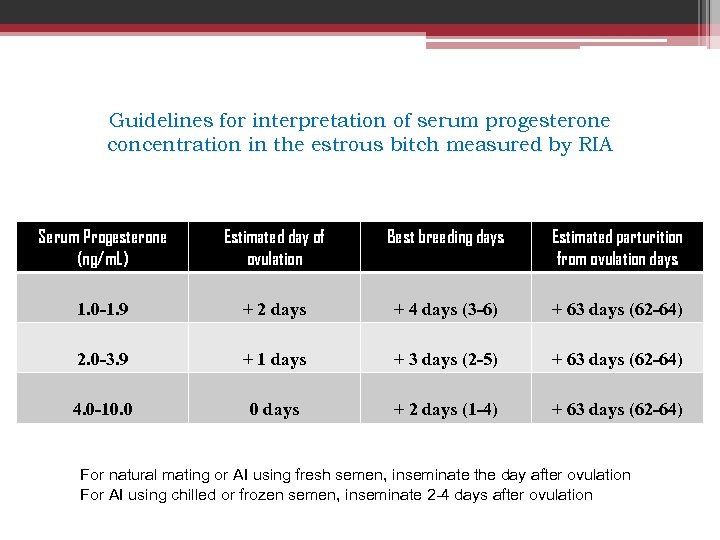 Guidelines for interpretation of serum progesterone concentration in the estrous bitch measured by RIA

| Serum Progesterone (ng/mL) | Estimated day of ovulation | Best breeding days | Estimated parturition from ovulation days |
|---|---|---|---|
| 1.0-1.9 | + 2 days | + 4 days (3-6) | + 63 days (62-64) |
| 2.0-3.9 | + 1 days | + 3 days (2-5) | + 63 days (62-64) |
| 4.0-10.0 | 0 days | + 2 days (1-4) | + 63 days (62-64) |

For natural mating or AI using fresh semen, inseminate the day after ovulation
For AI using chilled or frozen semen, inseminate 2-4 days after ovulation